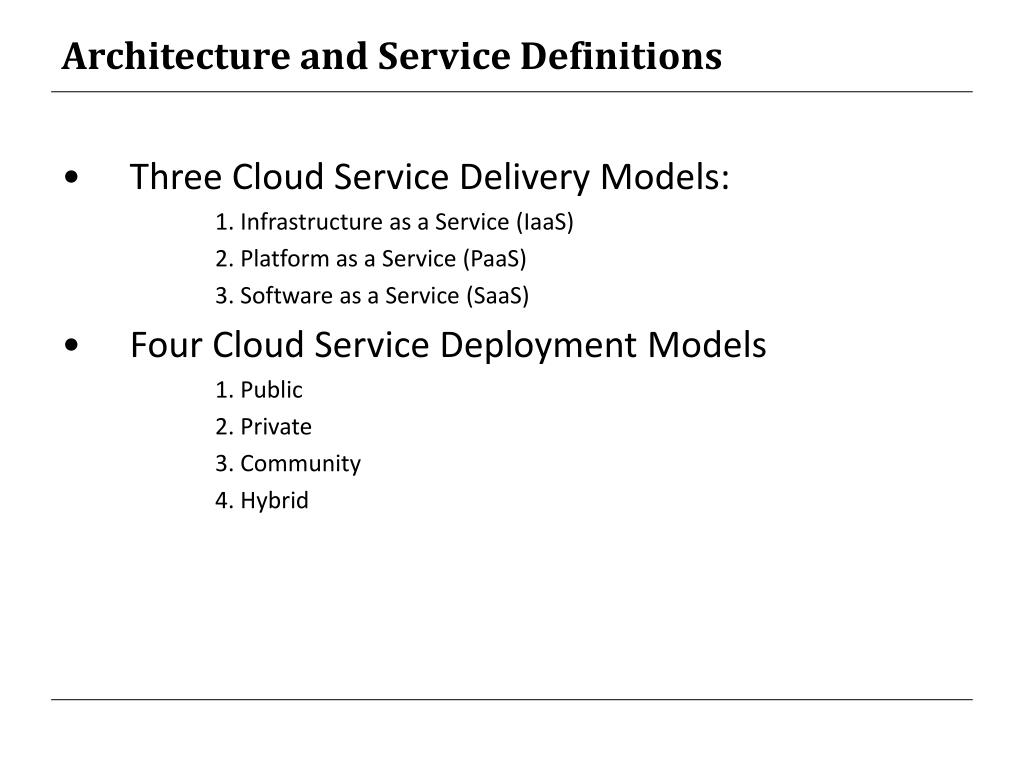 Architecture and Service Definitions

• Three Cloud Service Delivery Models:

1. Infrastructure as a Service (IaaS)
2. Platform as a Service (PaaS)
3. Software as a Service (SaaS)

• Four Cloud Service Deployment Models

1. Public
2. Private
3. Community
4. Hybrid